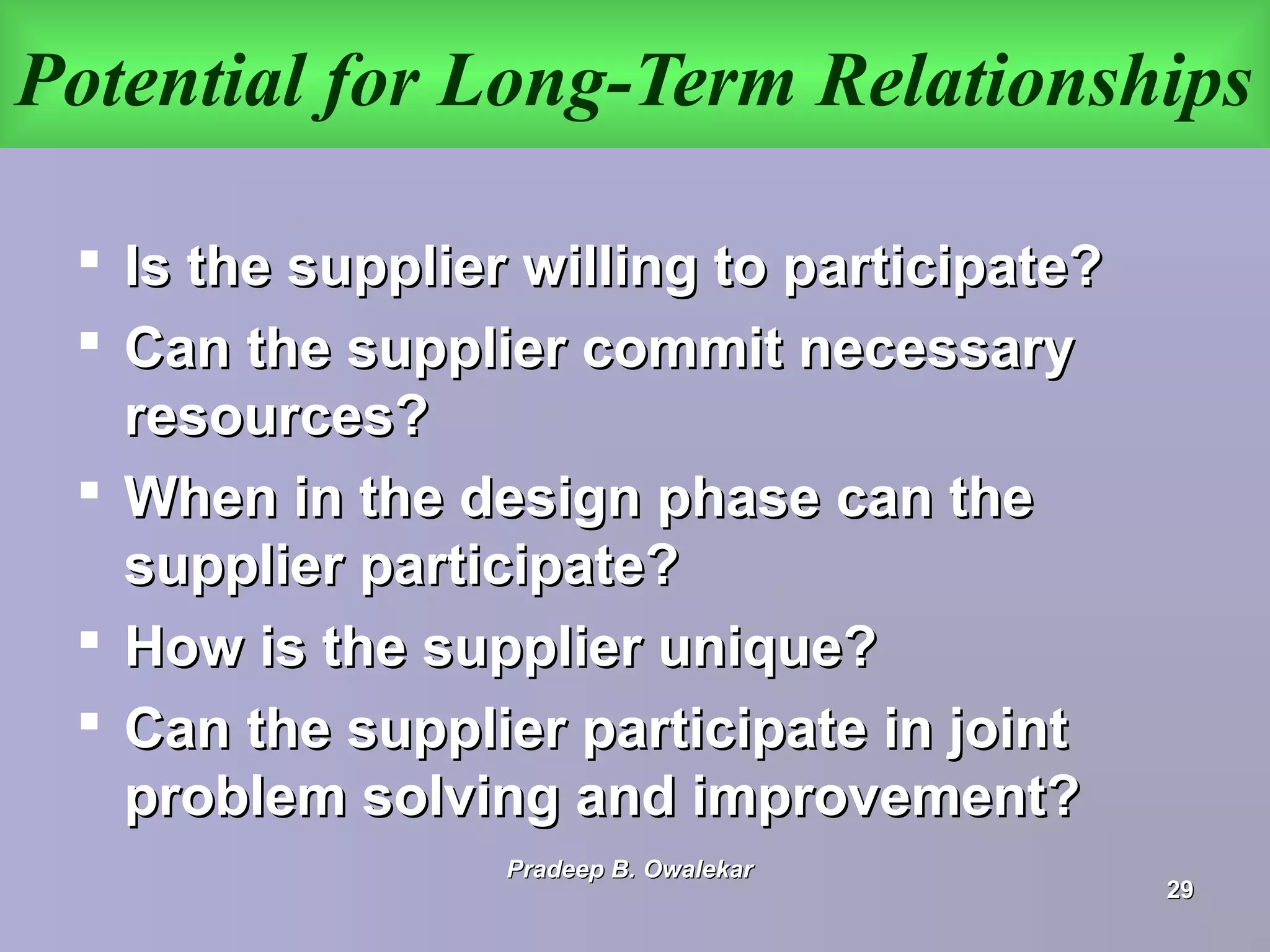 Potential for Long-Term Relationships

▪ Is the supplier willing to participate?
▪ Can the supplier commit necessary resources?
▪ When in the design phase can the supplier participate?
▪ How is the supplier unique?
▪ Can the supplier participate in joint problem solving and improvement?

Pradeep B. Owalekar

29